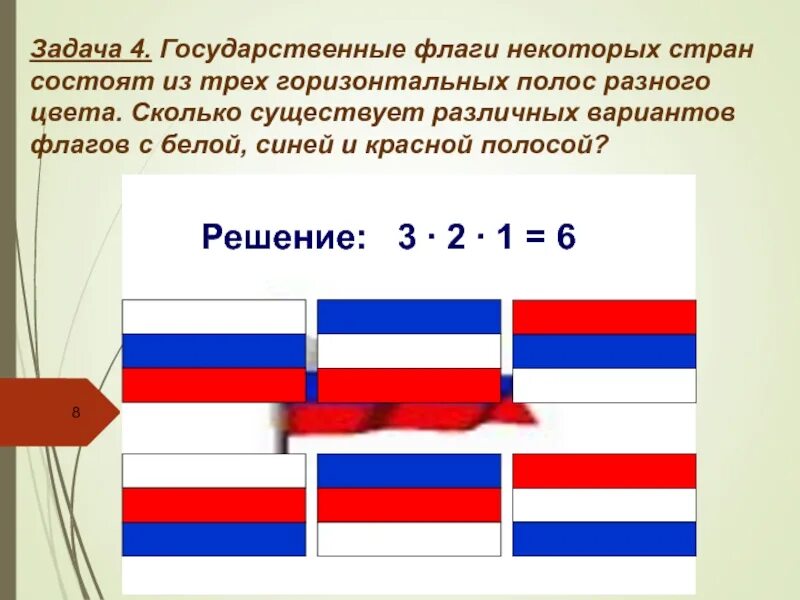 Задача 4. Государственные флаги некоторых стран состоят из трех горизонтальных полос разного цвета. Сколько существует различных вариантов флагов с белой, синей и красной полосой?

Решение: $3 \cdot 2 \cdot 1 = 6$

8